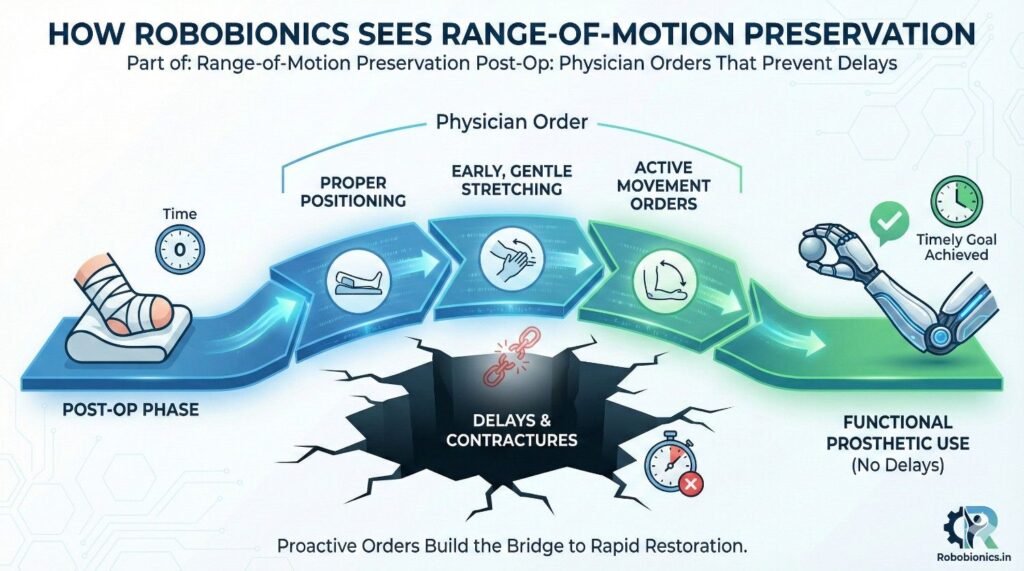 HOW ROBOBIONICS SEES RANGE-OF-MOTION PRESERVATION
Part of: Range-of-Motion Preservation Post-Op: Physician Orders That Prevent Delays

Physician Order

Time
0

PROPER POSITIONING

EARLY, GENTLE STRETCHING

ACTIVE MOVEMENT ORDERS

Timely Goal Achieved

POST-OP PHASE

DELAYS & CONTRACTURES

FUNCTIONAL PROSTHETIC USE
(No Delays)

Proactive Orders Build the Bridge to Rapid Restoration.

Robobionics.in